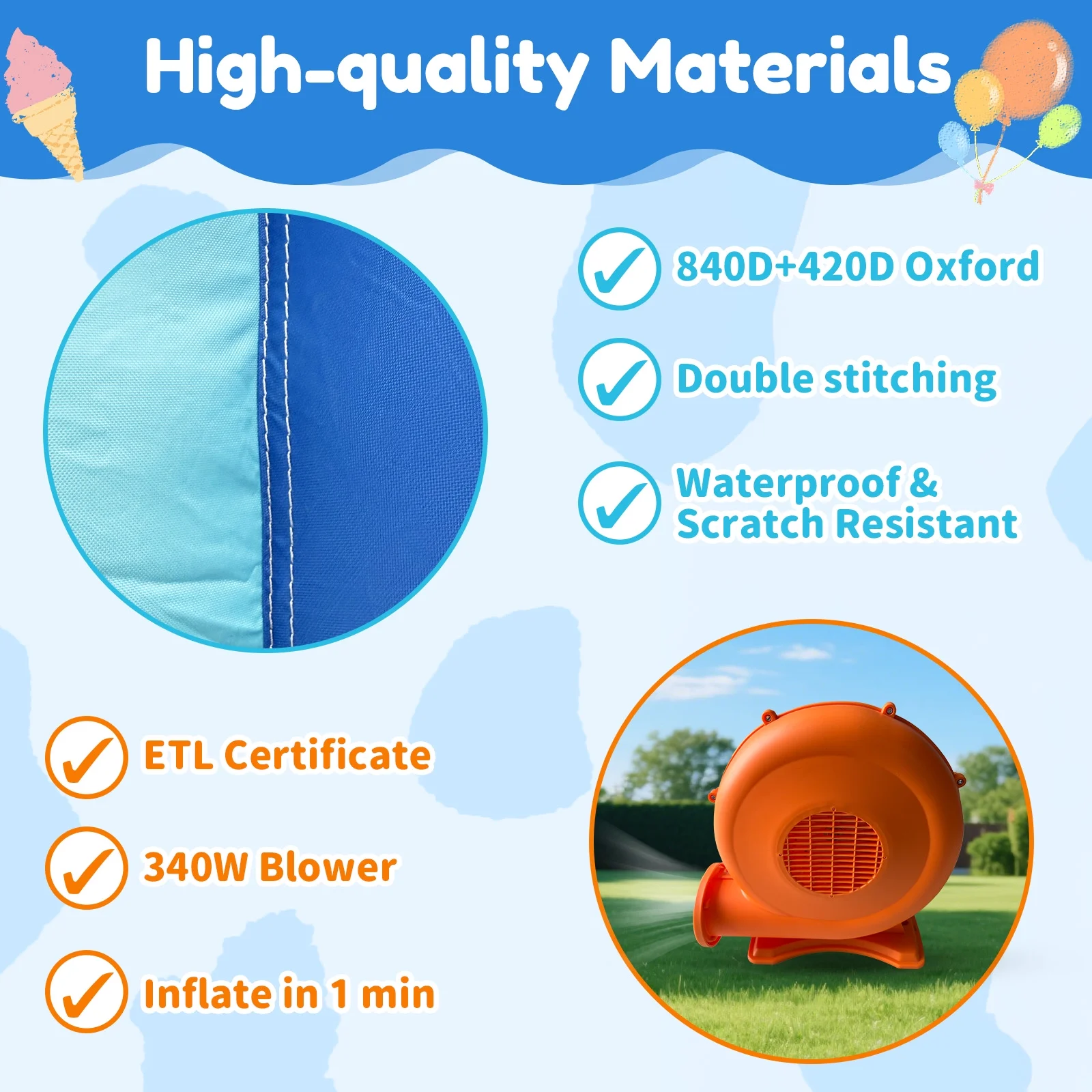 High-quality Materials

840D+420D Oxford

Double stitching

Waterproof & Scratch Resistant

ETL Certificate

340W Blower

Inflate in 1 min